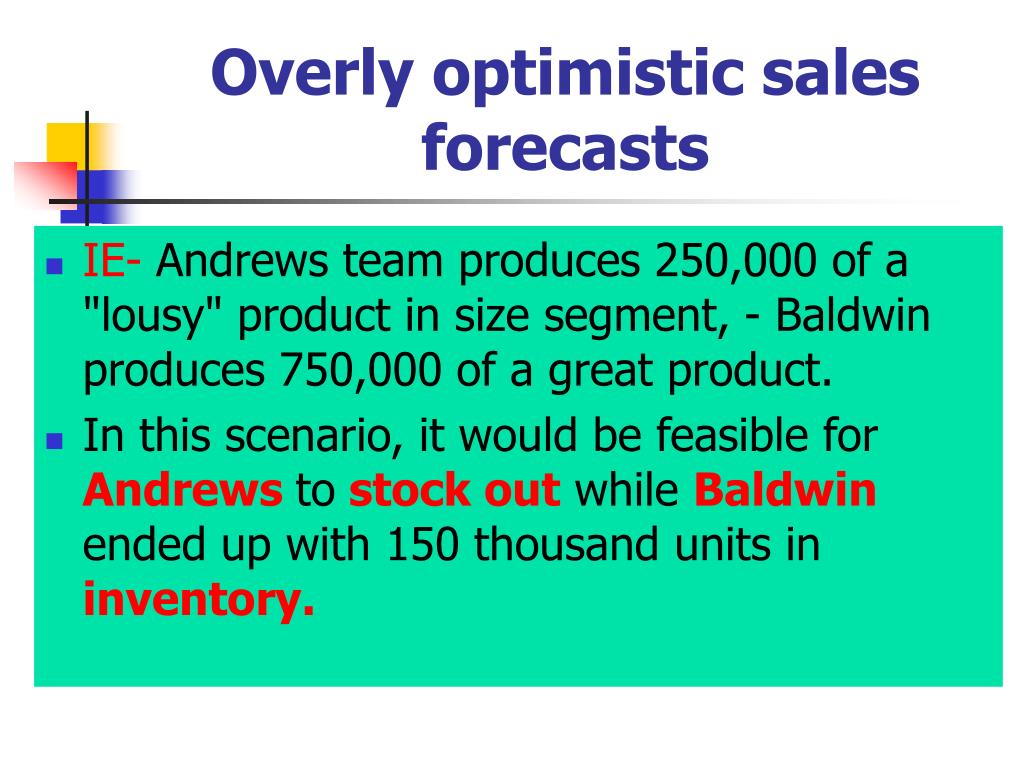 Overly optimistic sales forecasts

- IE- Andrews team produces 250,000 of a "lousy" product in size segment, - Baldwin produces 750,000 of a great product.
- In this scenario, it would be feasible for Andrews to stock out while Baldwin ended up with 150 thousand units in inventory.